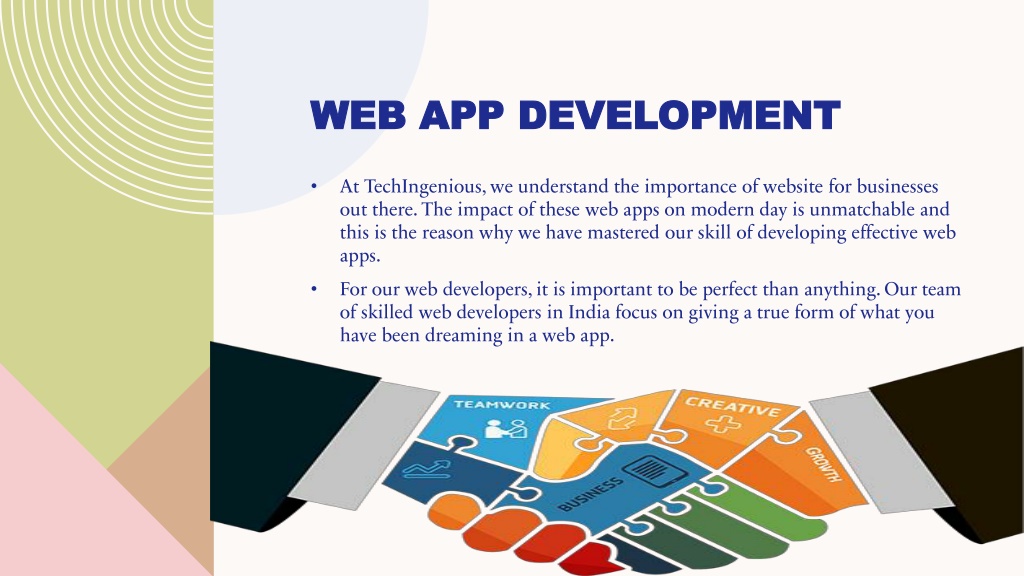 WEB APP DEVELOPMENT

• At TechIngenious, we understand the importance of website for businesses out there. The impact of these web apps on modern day is unmatchable and this is the reason why we have mastered our skill of developing effective web apps.

• For our web developers, it is important to be perfect than anything. Our team of skilled web developers in India focus on giving a true form of what you have been dreaming in a web app.

TEAMWORK

CREATIVE

GROWTH

BUSINESS